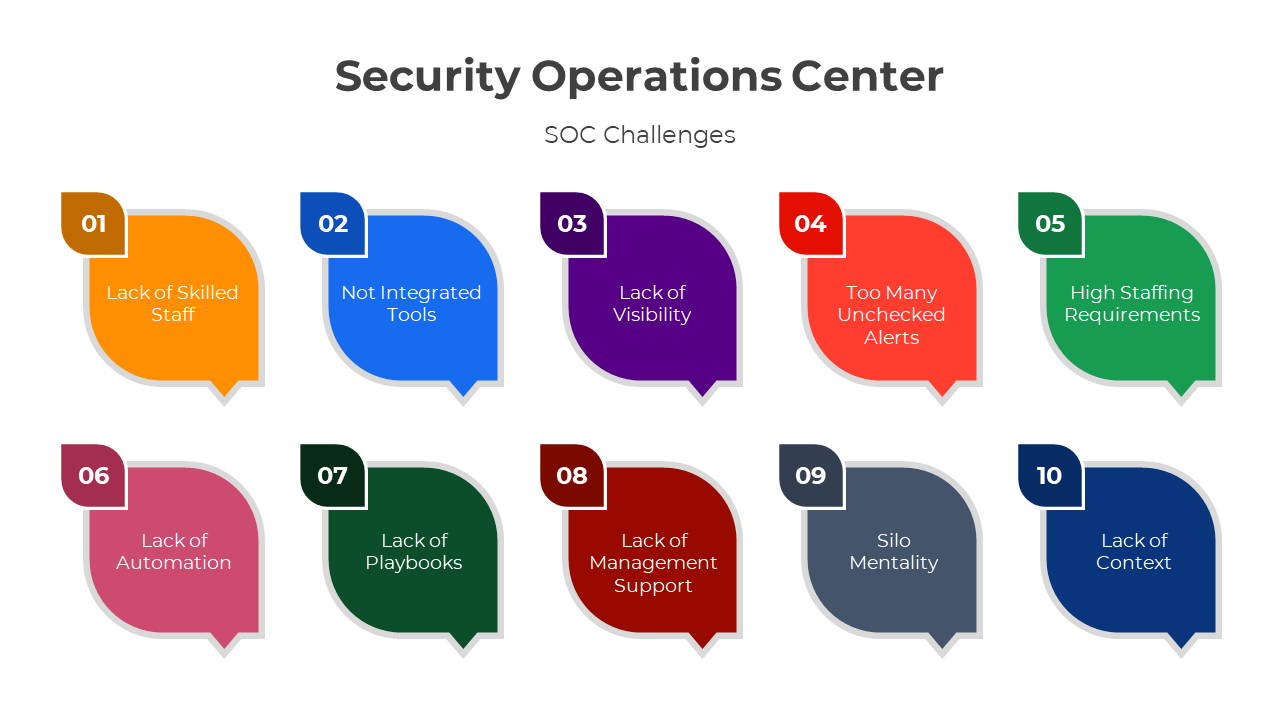 Security Operations Center

SOC Challenges

01
Lack of Skilled Staff

02
Not Integrated Tools

03
Lack of Visibility

04
Too Many Unchecked Alerts

05
High Staffing Requirements

06
Lack of Automation

07
Lack of Playbooks

08
Lack of Management Support

09
Silo Mentality

10
Lack of Context